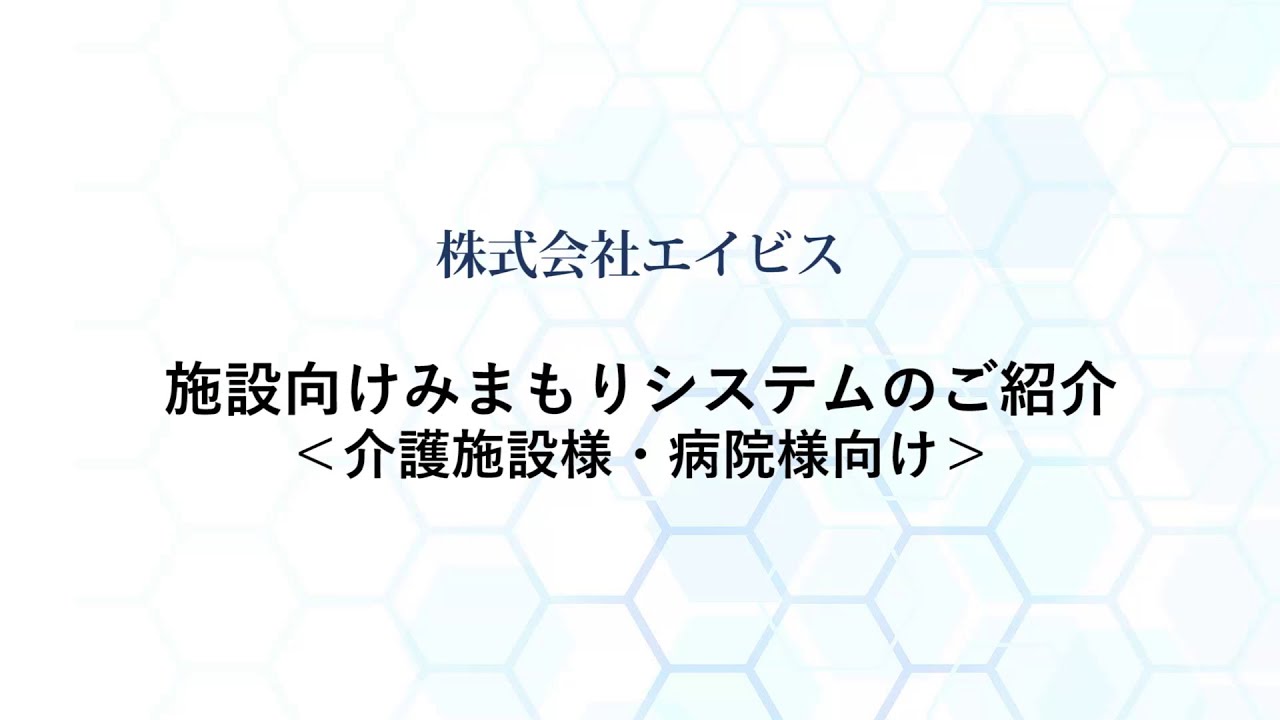 株式会社エイビス

施設向けみまもりシステムのご紹介
＜介護施設様・病院様向け＞